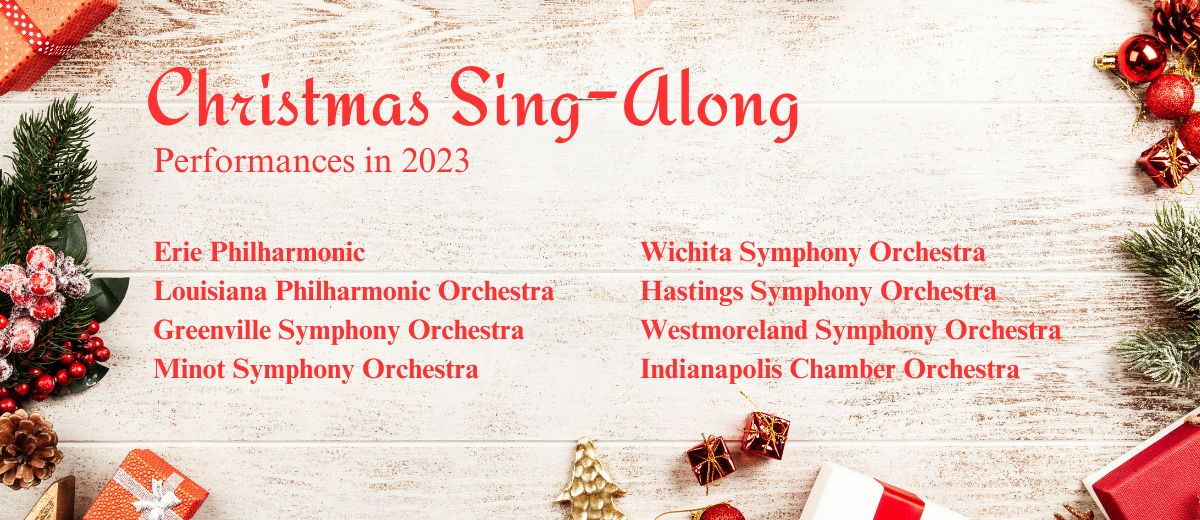 Christmas Sing-Along

Performances in 2023

Erie Philharmonic
Louisiana Philharmonic Orchestra
Greenville Symphony Orchestra
Minot Symphony Orchestra

Wichita Symphony Orchestra
Hastings Symphony Orchestra
Westmoreland Symphony Orchestra
Indianapolis Chamber Orchestra